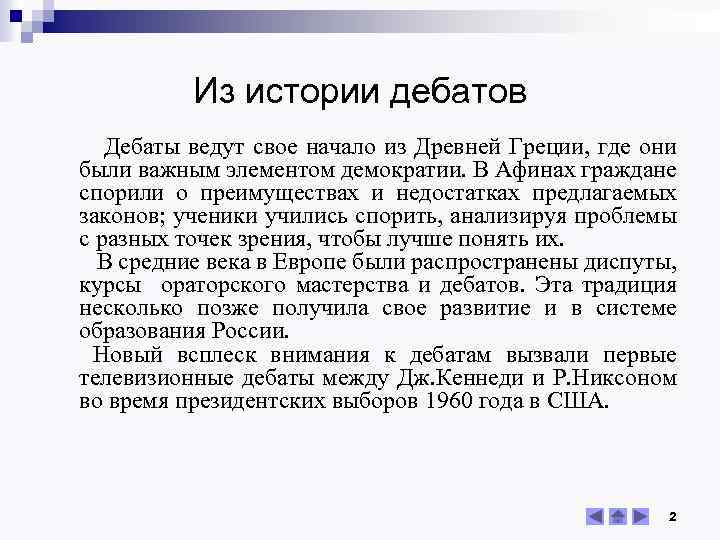 Из истории дебатов

Дебаты ведут свое начало из Древней Греции, где они были важным элементом демократии. В Афинах граждане спорили о преимуществах и недостатках предлагаемых законов; ученики учились спорить, анализируя проблемы с разных точек зрения, чтобы лучше понять их.

В средние века в Европе были распространены диспуты, курсы ораторского мастерства и дебатов. Эта традиция несколько позже получила свое развитие и в системе образования России.

Новый всплеск внимания к дебатам вызвали первые телевизионные дебаты между Дж.Кеннеди и Р.Никсоном во время президентских выборов 1960 года в США.

2